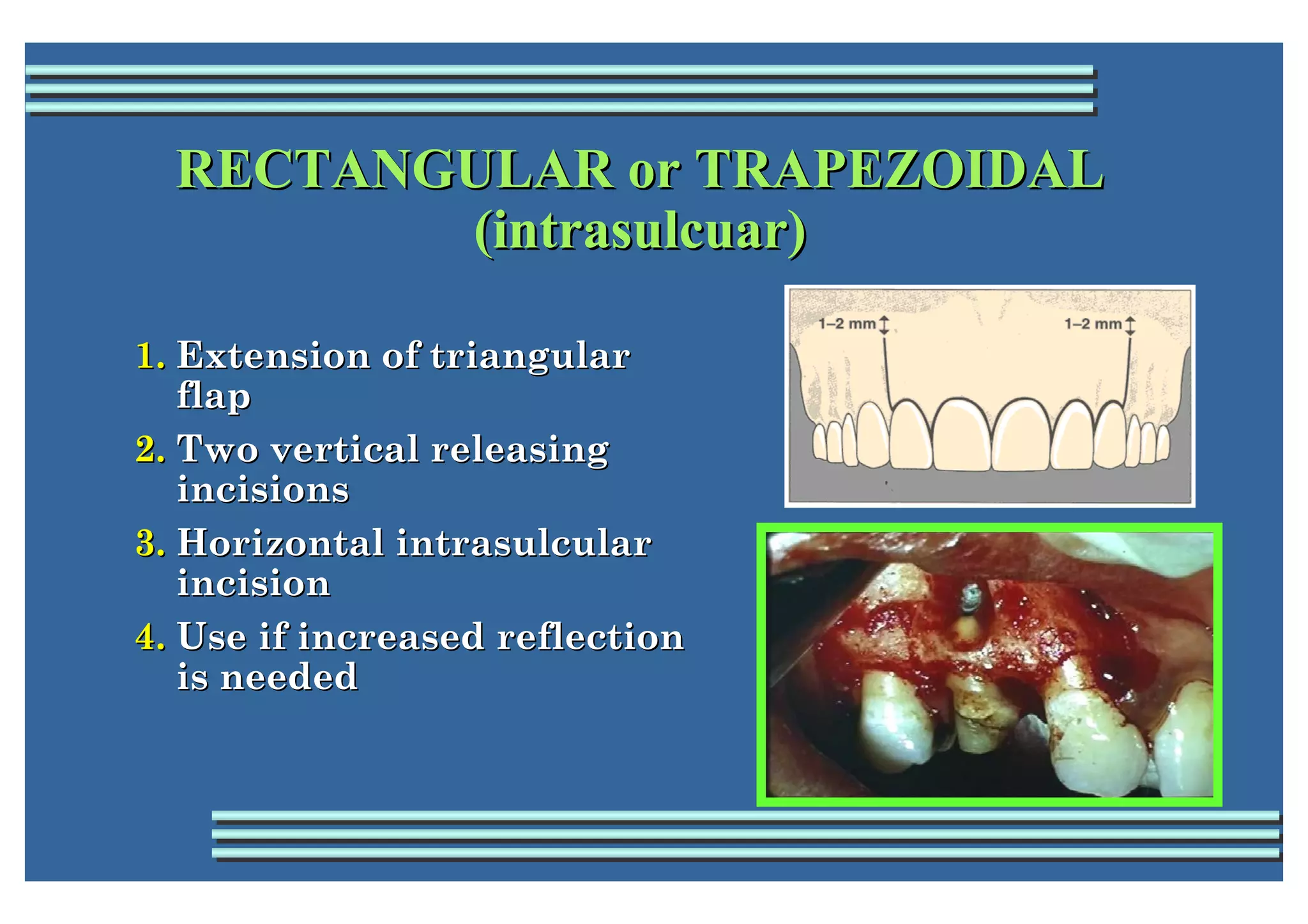 RECTANGULAR or TRAPEZOIDAL (intrasulcuar)

1. Extension of triangular flap
2. Two vertical releasing incisions
3. Horizontal intrasulcular incision
4. Use if increased reflection is needed

1–2 mm

1–2 mm